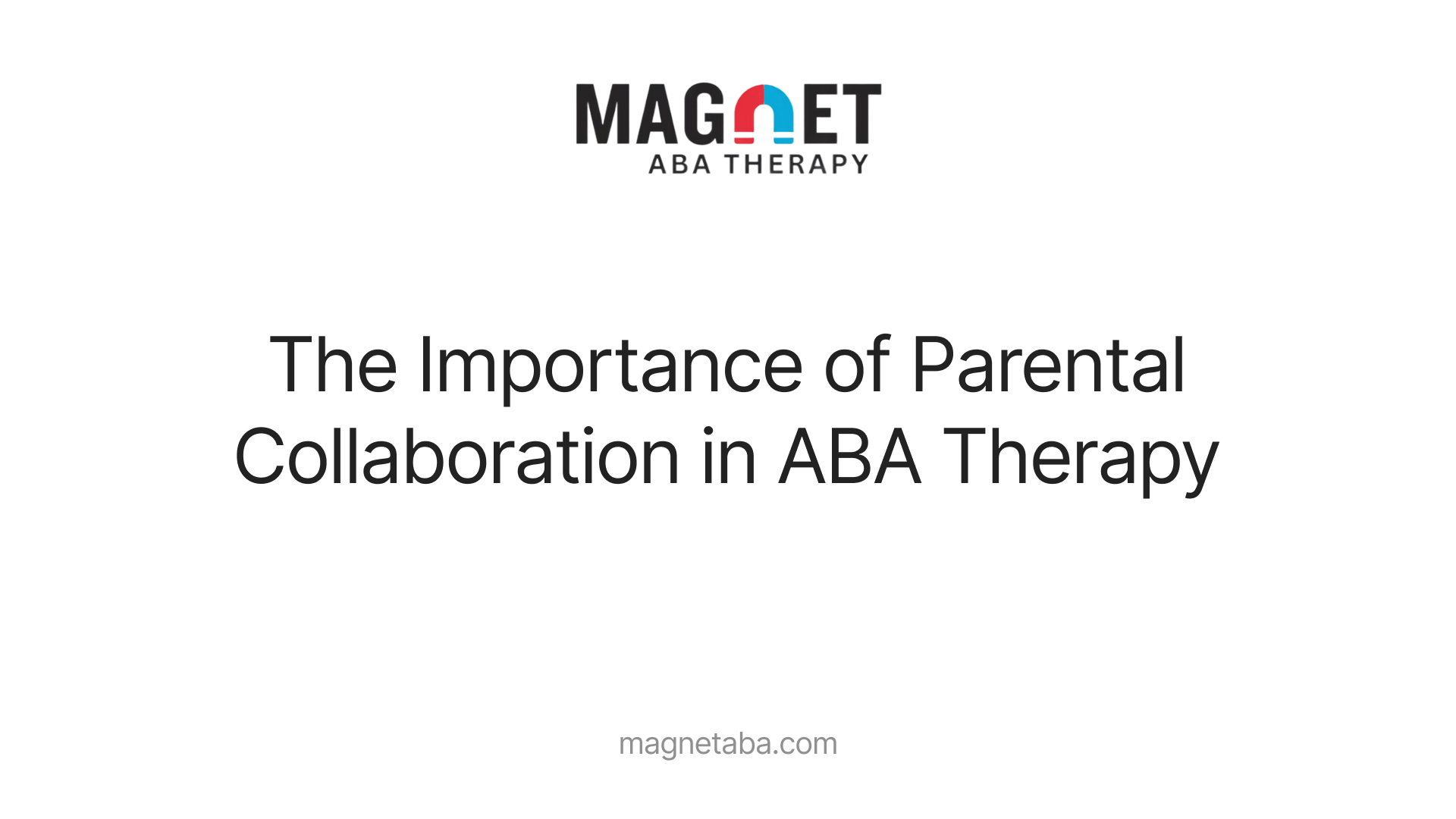 MAGNET
ABA THERAPY

The Importance of Parental Collaboration in ABA Therapy

magnetaba.com